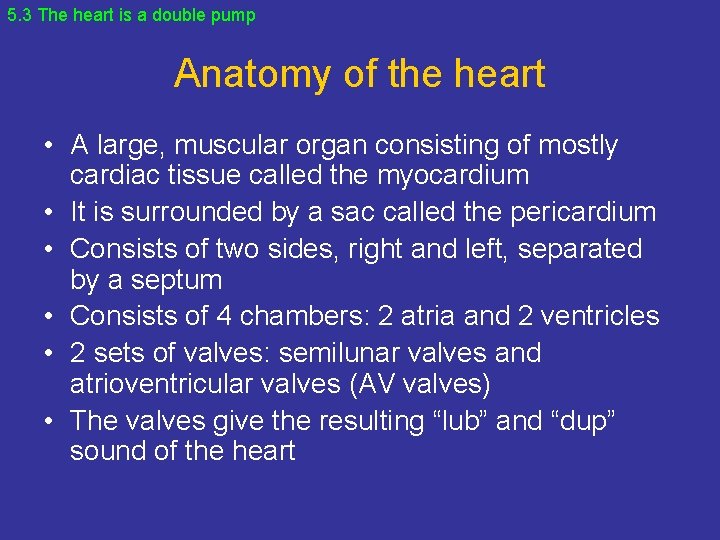 5.3 The heart is a double pump

Anatomy of the heart

• A large, muscular organ consisting of mostly cardiac tissue called the myocardium
• It is surrounded by a sac called the pericardium
• Consists of two sides, right and left, separated by a septum
• Consists of 4 chambers: 2 atria and 2 ventricles
• 2 sets of valves: semilunar valves and atrioventricular valves (AV valves)
• The valves give the resulting “lub” and “dup” sound of the heart